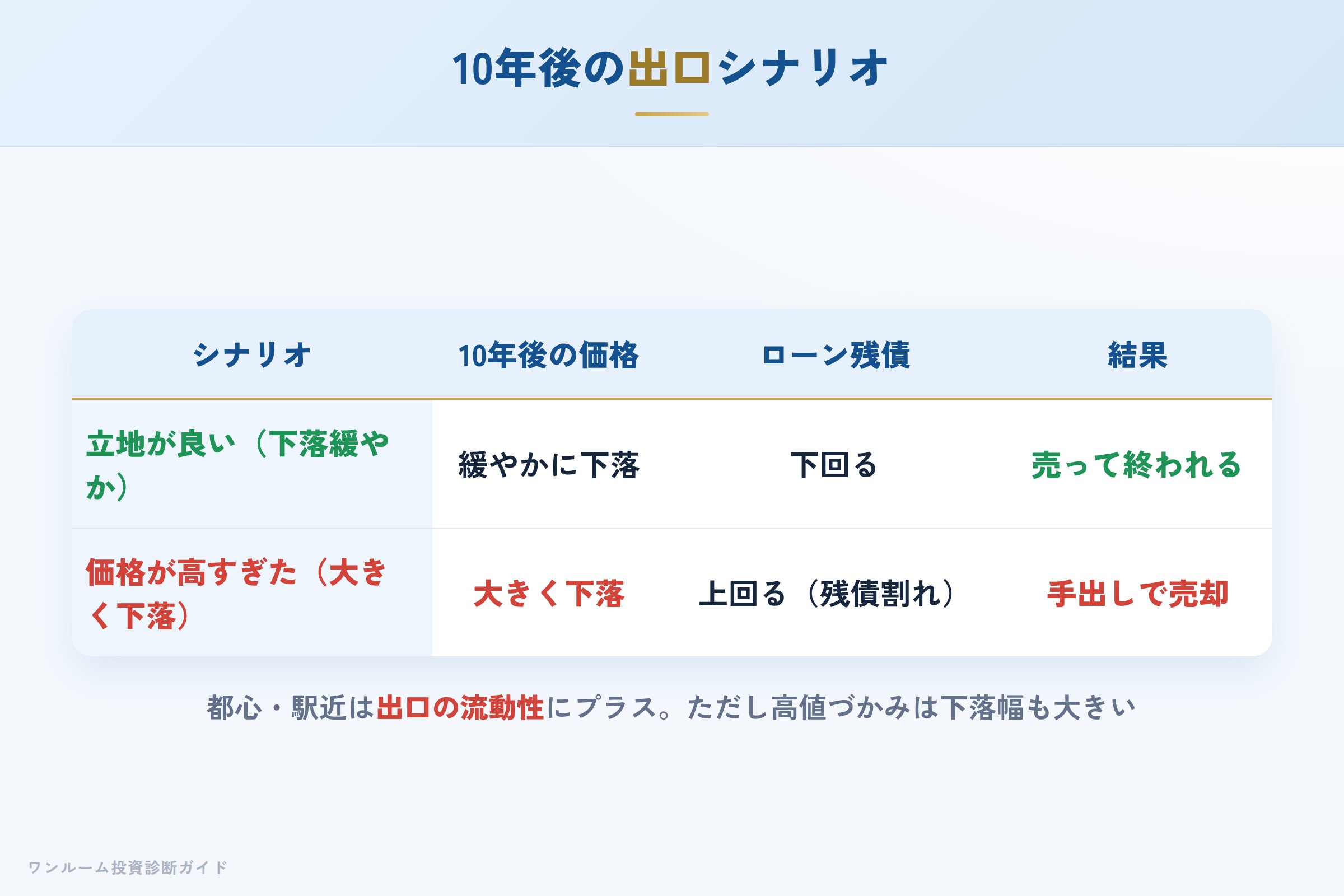 10年後の出口シナリオ

| シナリオ | 10年後の価格 | ローン残債 | 結果 |
|---|---|---|---|
| 立地が良い（下落緩やか） | 緩やかに下落 | 下回る | 売って終われる |
| 価格が高すぎた（大きく下落） | 大きく下落 | 上回る（残債割れ） | 手出しで売却 |

都心・駅近は出口の流動性にプラス。ただし高値づかみは下落幅も大きい

ワンルーム投資診断ガイド